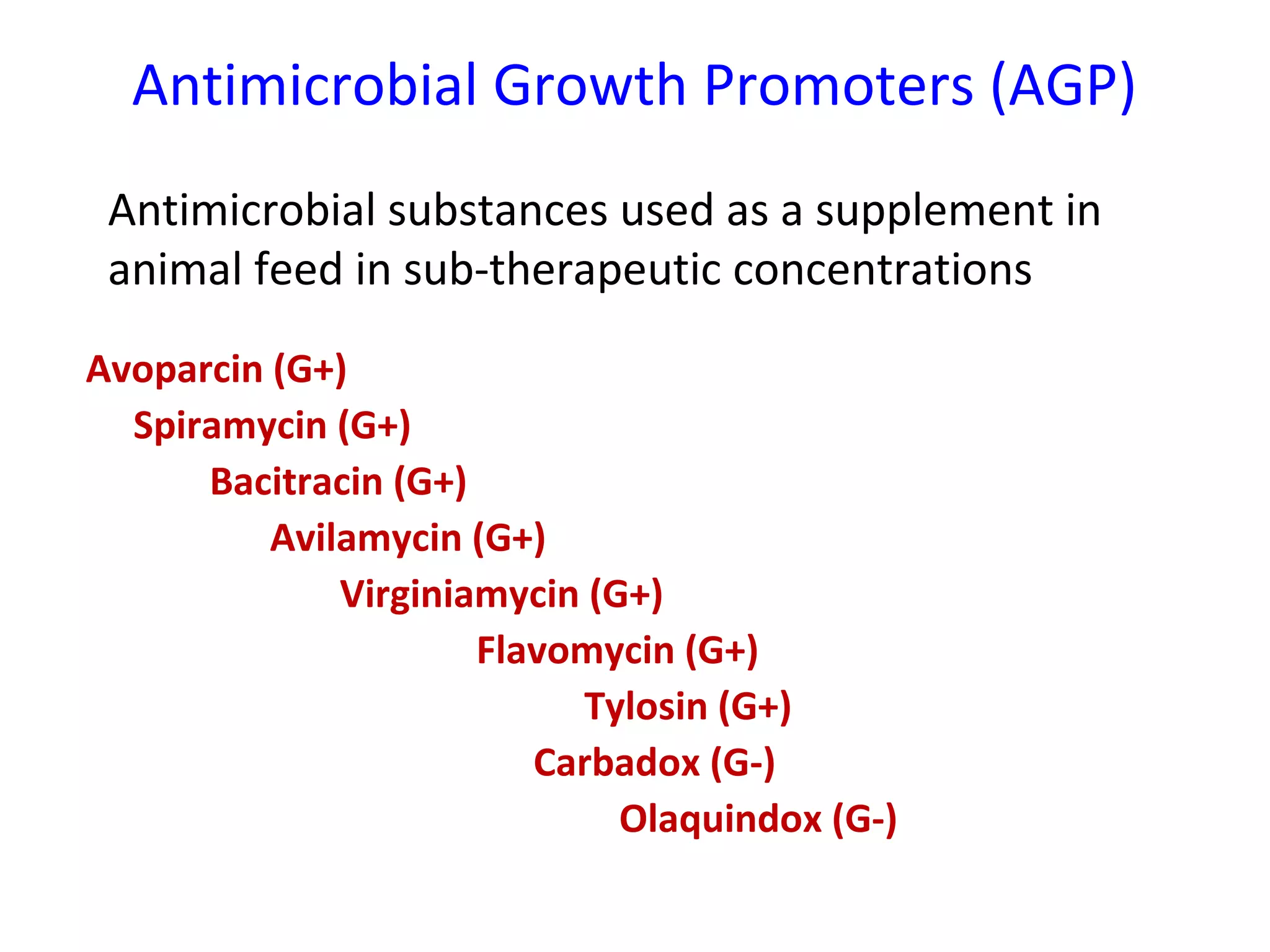 Antimicrobial Growth Promoters (AGP)

Antimicrobial substances used as a supplement in animal feed in sub-therapeutic concentrations

Avoparcin (G+)
Spiramycin (G+)
Bacitracin (G+)
Avilamycin (G+)
Virginiamycin (G+)
Flavomycin (G+)
Tylosin (G+)
Carbadox (G-)
Olaquindox (G-)